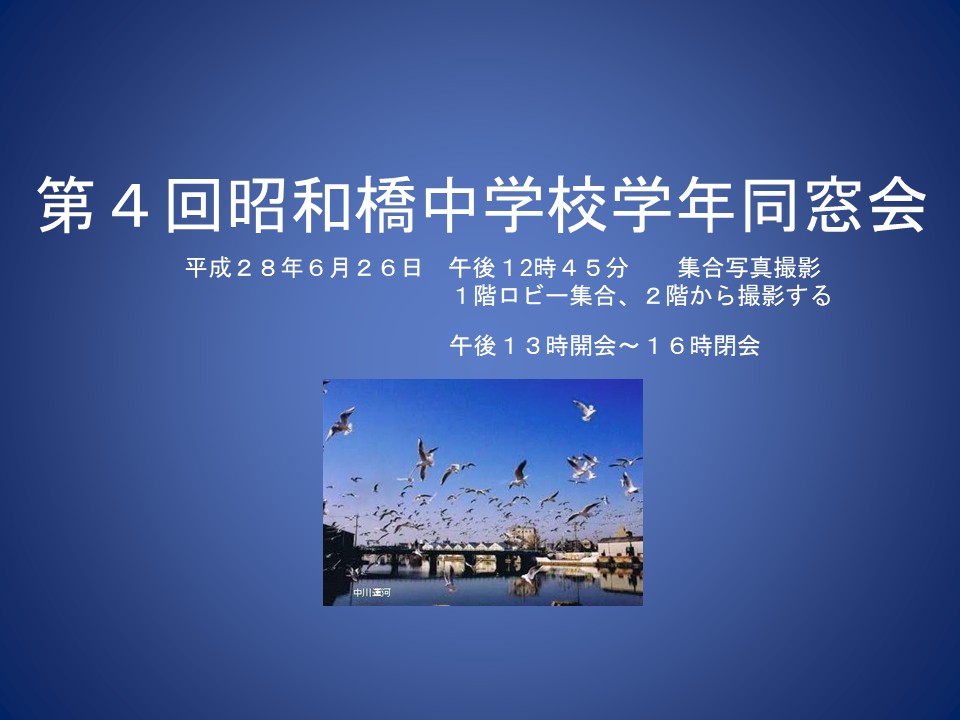 第４回昭和橋中学校学年同窓会

平成２８年６月２６日　午後12時４５分　　集合写真撮影
１階ロビー集合、２階から撮影する

午後１３時開会～１６時閉会

中川運河